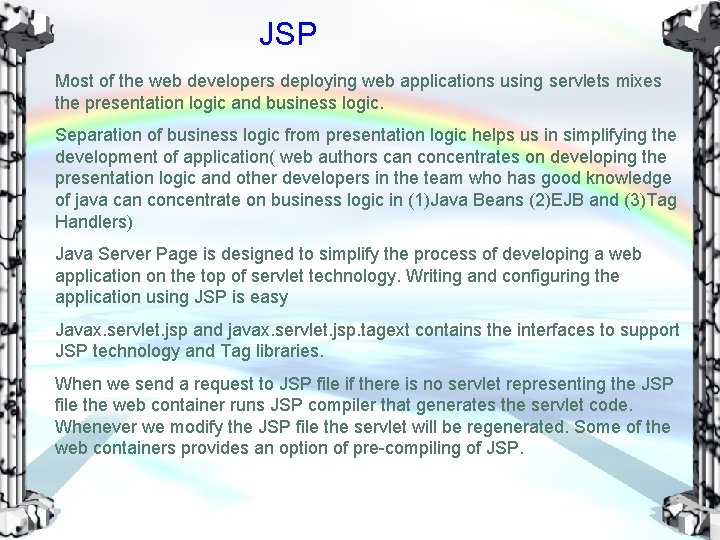 JSP

Most of the web developers deploying web applications using servlets mixes the presentation logic and business logic.

Separation of business logic from presentation logic helps us in simplifying the development of application( web authors can concentrates on developing the presentation logic and other developers in the team who has good knowledge of java can concentrate on business logic in (1)Java Beans (2)EJB and (3)Tag Handlers)

Java Server Page is designed to simplify the process of developing a web application on the top of servlet technology. Writing and configuring the application using JSP is easy

Javax.servlet.jsp and javax.servlet.jsp.tagext contains the interfaces to support JSP technology and Tag libraries.

When we send a request to JSP file if there is no servlet representing the JSP file the web container runs JSP compiler that generates the servlet code. Whenever we modify the JSP file the servlet will be regenerated. Some of the web containers provides an option of pre-compiling of JSP.